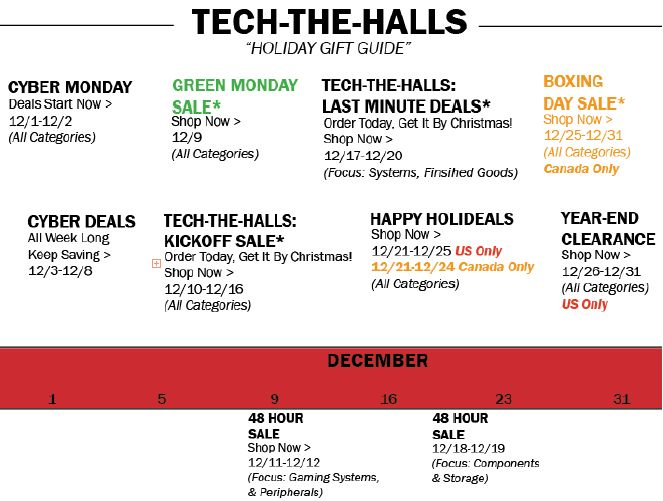 TECH-THE-HALLS
"HOLIDAY GIFT GUIDE"

CYBER MONDAY
Deals Start Now >
12/1-12/2
(All Categories)

GREEN MONDAY SALE*
Shop Now >
12/9
(All Categories)

TECH-THE-HALLS: LAST MINUTE DEALS*
Order Today, Get It By Christmas!
Shop Now >
12/17-12/20
(Focus: Systems, Finsihed Goods)

BOXING DAY SALE*
Shop Now >
12/25-12/31
(All Categories)
Canada Only

CYBER DEALS
All Week Long
Keep Saving >
12/3-12/8

TECH-THE-HALLS: KICKOFF SALE*
Order Today, Get It By Christmas!
Shop Now >
12/10-12/16
(All Categories)

HAPPY HOLIDEALS
Shop Now >
12/21-12/25 US Only
12/21-12/24 Canada Only
(All Categories)

YEAR-END CLEARANCE
Shop Now >
12/26-12/31
(All Categories)
US Only

DECEMBER
1 5 9 16 23 31

48 HOUR SALE
Shop Now >
12/11-12/12
(Focus: Gaming Systems, & Peripherals)

48 HOUR SALE
12/18-12/19
(Focus: Components & Storage)